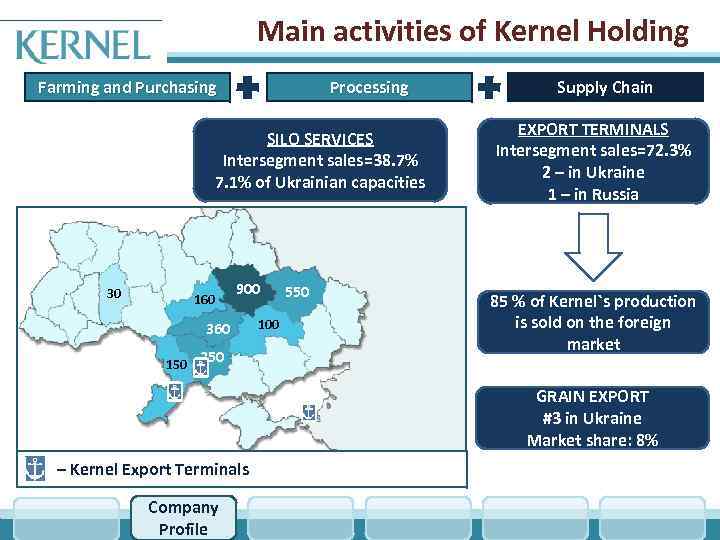 KERNEL

Main activities of Kernel Holding

Farming and Purchasing

Processing

Supply Chain

SILO SERVICES
Intersegment sales=38.7%
7.1% of Ukrainian capacities

EXPORT TERMINALS
Intersegment sales=72.3%
2 – in Ukraine
1 – in Russia

30
160
900
550
360
100
250
150

85 % of Kernel`s production is sold on the foreign market

GRAIN EXPORT
#3 in Ukraine
Market share: 8%

– Kernel Export Terminals

Company Profile